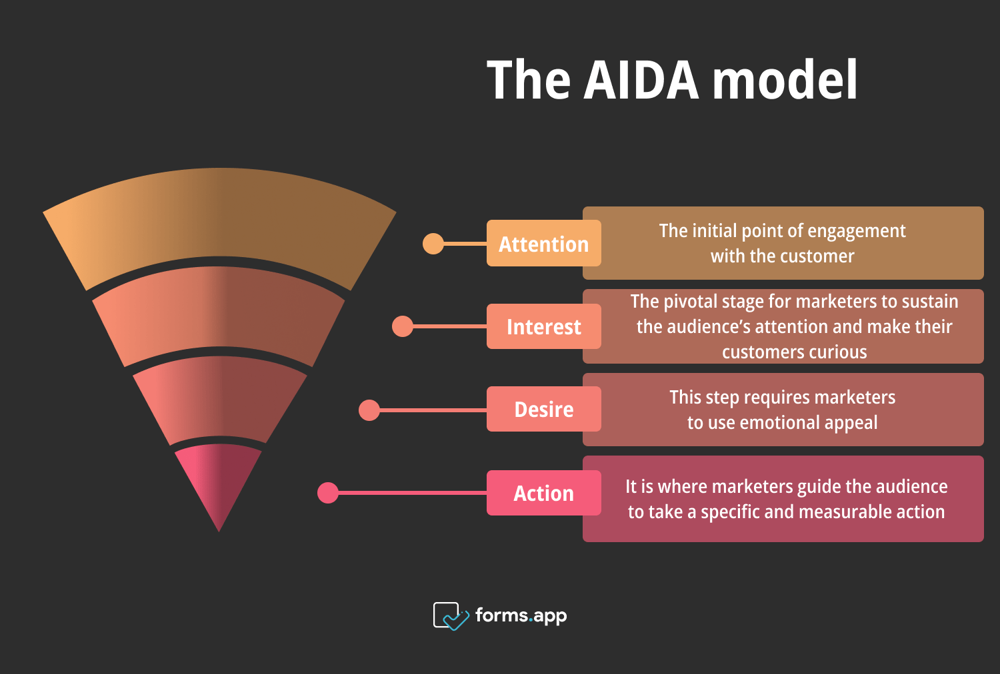 The AIDA model

Attention
The initial point of engagement with the customer

Interest
The pivotal stage for marketers to sustain the audience's attention and make their customers curious

Desire
This step requires marketers to use emotional appeal

Action
It is where marketers guide the audience to take a specific and measurable action

forms.app